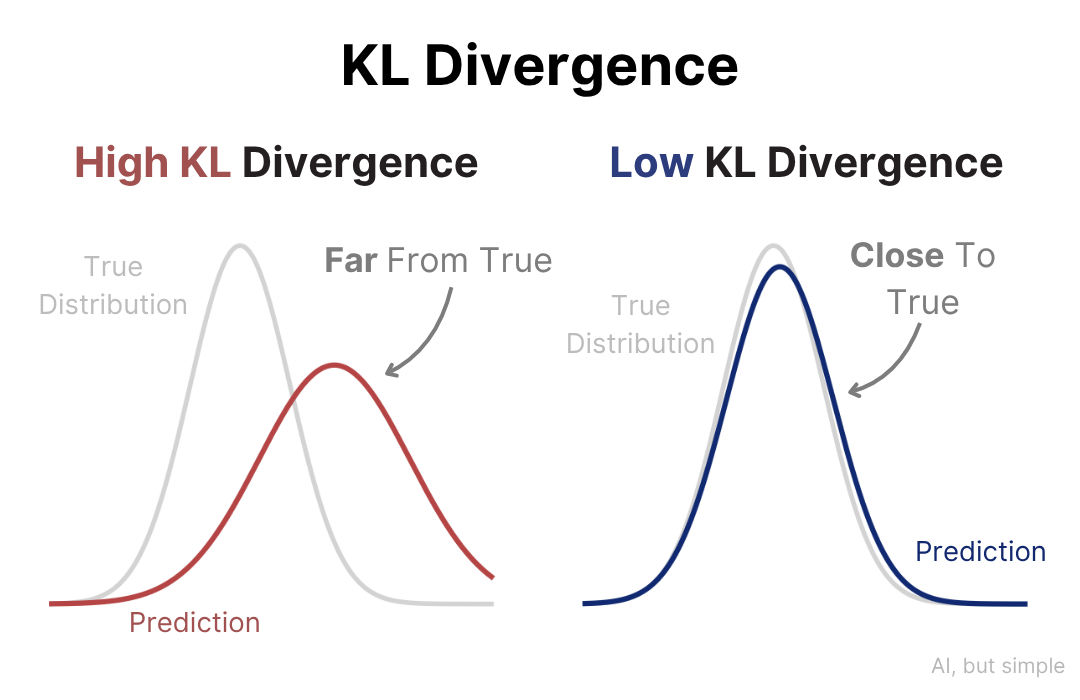 KL Divergence

High KL Divergence

True Distribution

Far From True

Prediction

Low KL Divergence

True Distribution

Close To True

Prediction

AI, but simple